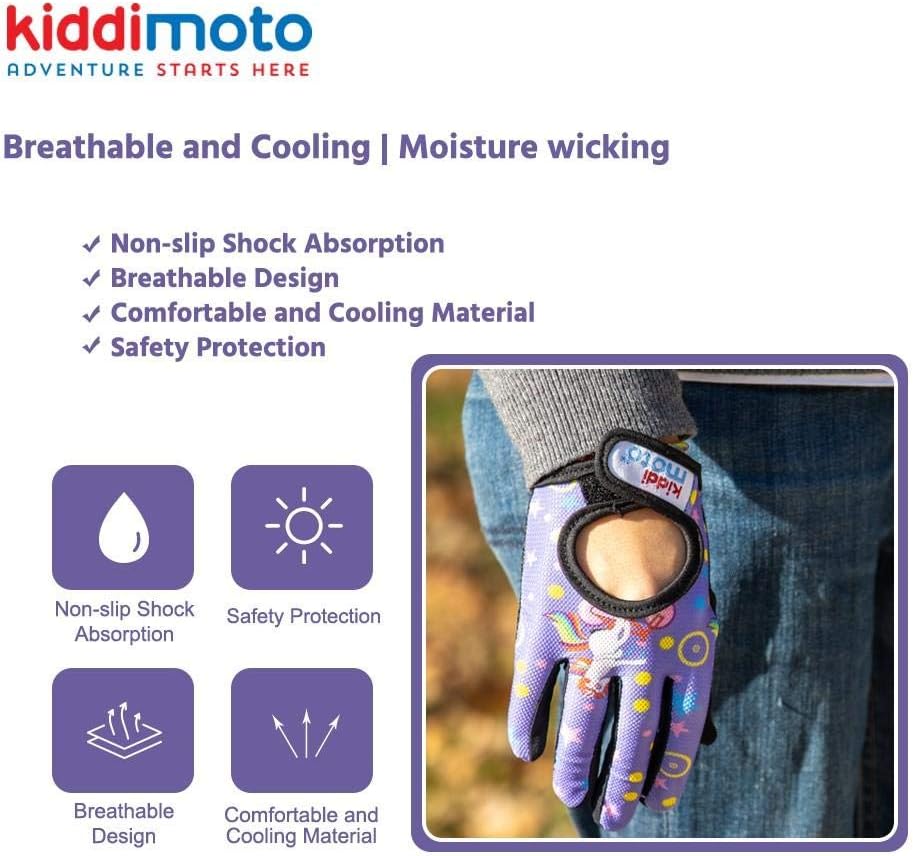 kiddimoto
ADVENTURE STARTS HERE

Breathable and Cooling | Moisture wicking

✓ Non-slip Shock Absorption
✓ Breathable Design
✓ Comfortable and Cooling Material
✓ Safety Protection

Non-slip Shock Absorption

Safety Protection

Breathable Design

Comfortable and Cooling Material

kiddi moto